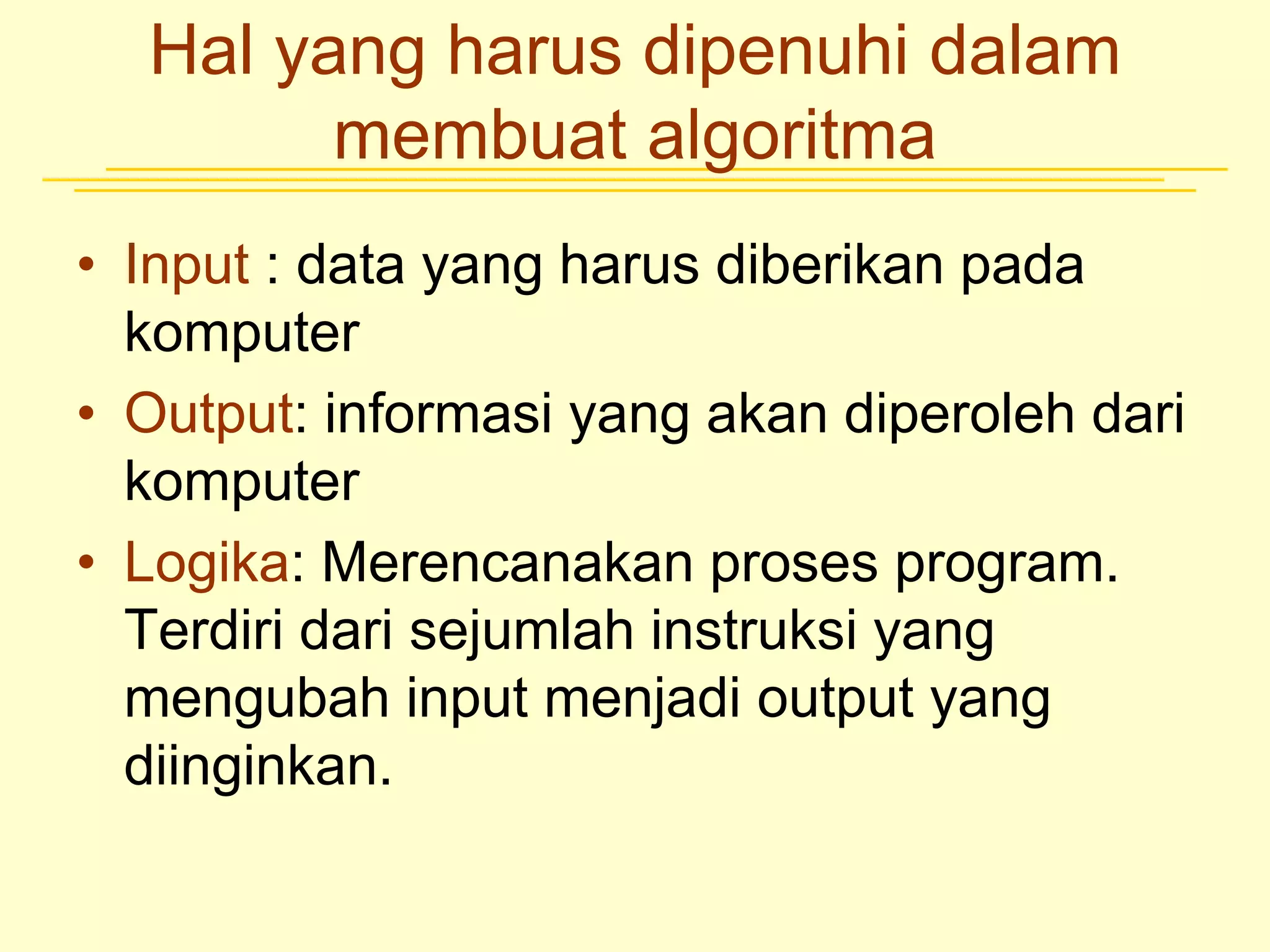 Hal yang harus dipenuhi dalam membuat algoritma

• Input : data yang harus diberikan pada komputer
• Output: informasi yang akan diperoleh dari komputer
• Logika: Merencanakan proses program. Terdiri dari sejumlah instruksi yang mengubah input menjadi output yang diinginkan.